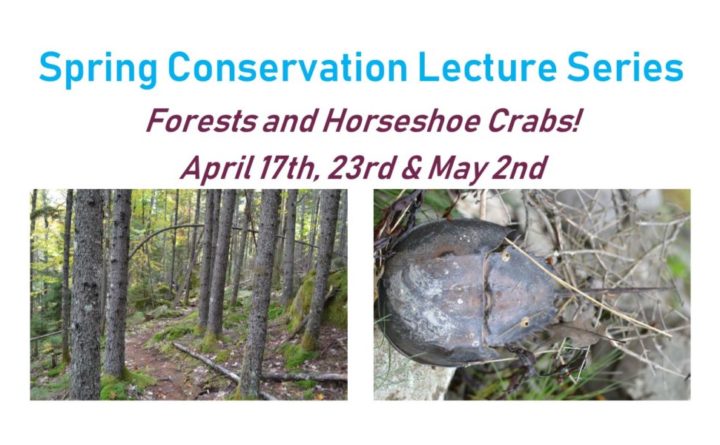 Spring Conservation Lecture Series

Forests and Horseshoe Crabs!

April 17th, 23rd & May 2nd